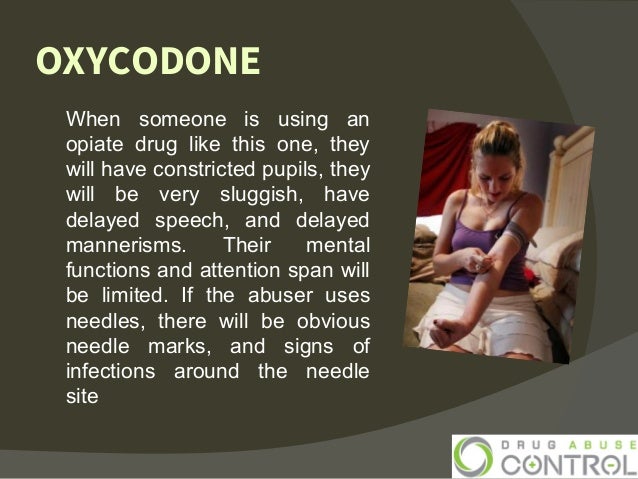 OXYCODONE

When someone is using an opiate drug like this one, they will have constricted pupils, they will be very sluggish, have delayed speech, and delayed mannerisms. Their mental functions and attention span will be limited. If the abuser uses needles, there will be obvious needle marks, and signs of infections around the needle site

DRUG ABUSE CONTROL